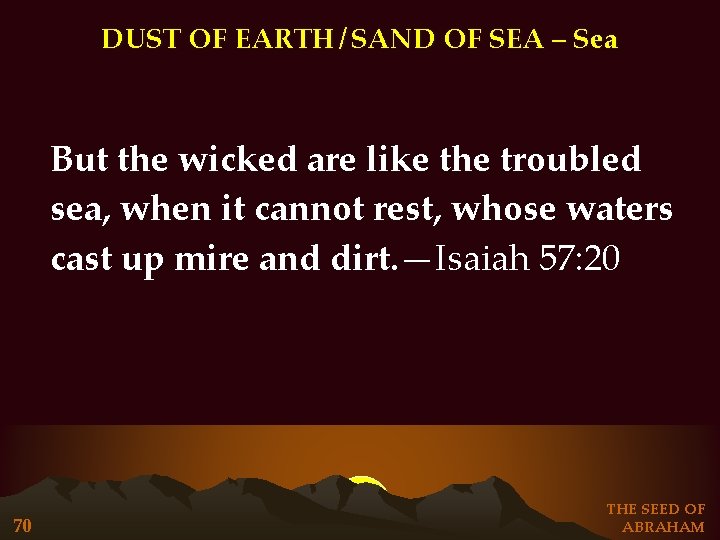 DUST OF EARTH / SAND OF SEA – Sea

But the wicked are like the troubled sea, when it cannot rest, whose waters cast up mire and dirt.—Isaiah 57:20

70

THE SEED OF ABRAHAM